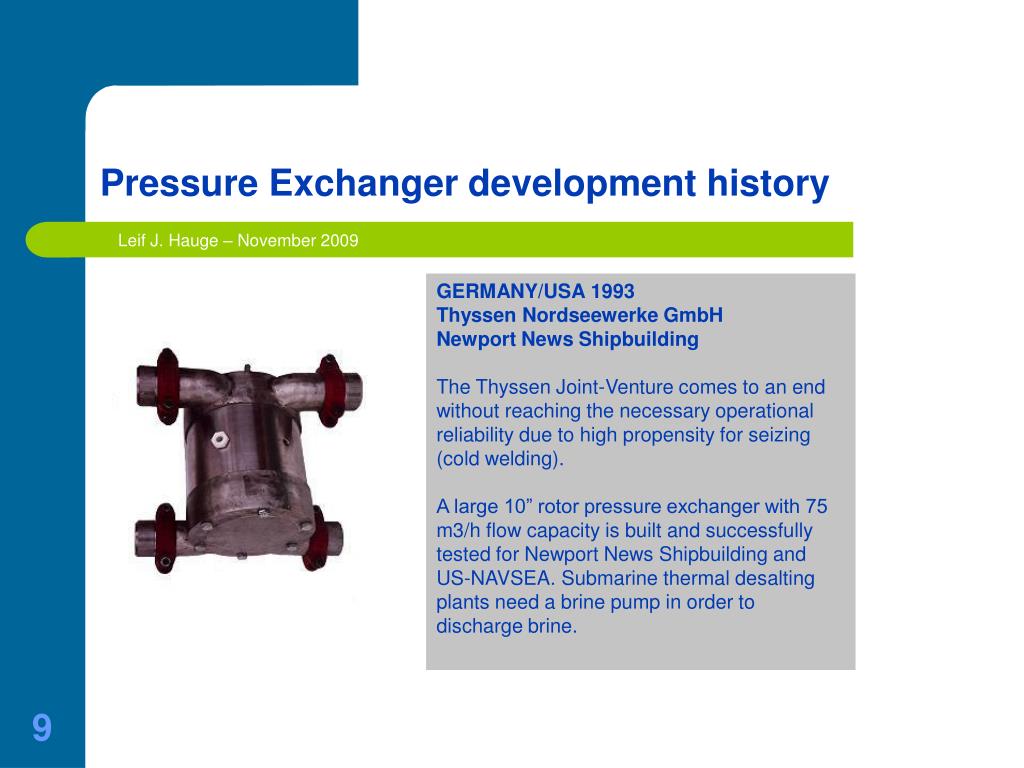 Pressure Exchanger development history

Leif J. Hauge – November 2009

GERMANY/USA 1993
Thyssen Nordseewerke GmbH
Newport News Shipbuilding

The Thyssen Joint-Venture comes to an end without reaching the necessary operational reliability due to high propensity for seizing (cold welding).

A large 10” rotor pressure exchanger with 75 m3/h flow capacity is built and successfully tested for Newport News Shipbuilding and US-NAVSEA. Submarine thermal desalting plants need a brine pump in order to discharge brine.

9